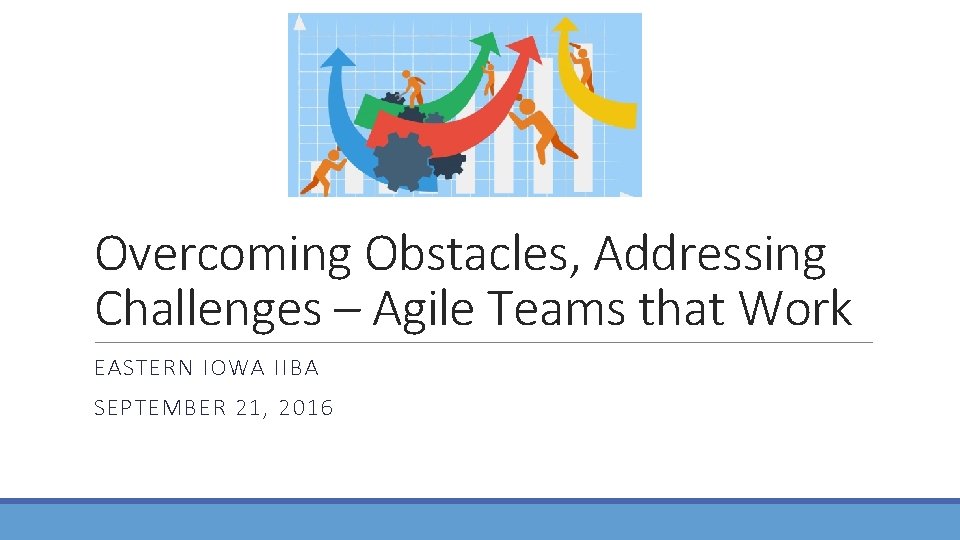 Overcoming Obstacles, Addressing Challenges – Agile Teams that Work

EASTERN IOWA IIBA

SEPTEMBER 21, 2016